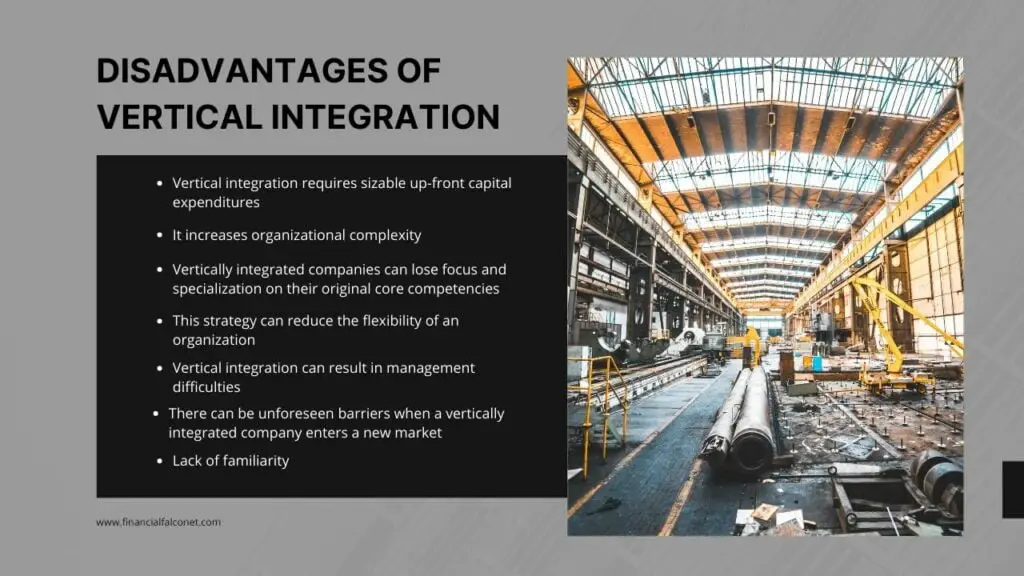 DISADVANTAGES OF VERTICAL INTEGRATION

- Vertical integration requires sizable up-front capital expenditures
- It increases organizational complexity
- Vertically integrated companies can lose focus and specialization on their original core competencies
- This strategy can reduce the flexibility of an organization
- Vertical integration can result in management difficulties
- There can be unforeseen barriers when a vertically integrated company enters a new market
- Lack of familiarity

www.financialfalconet.com